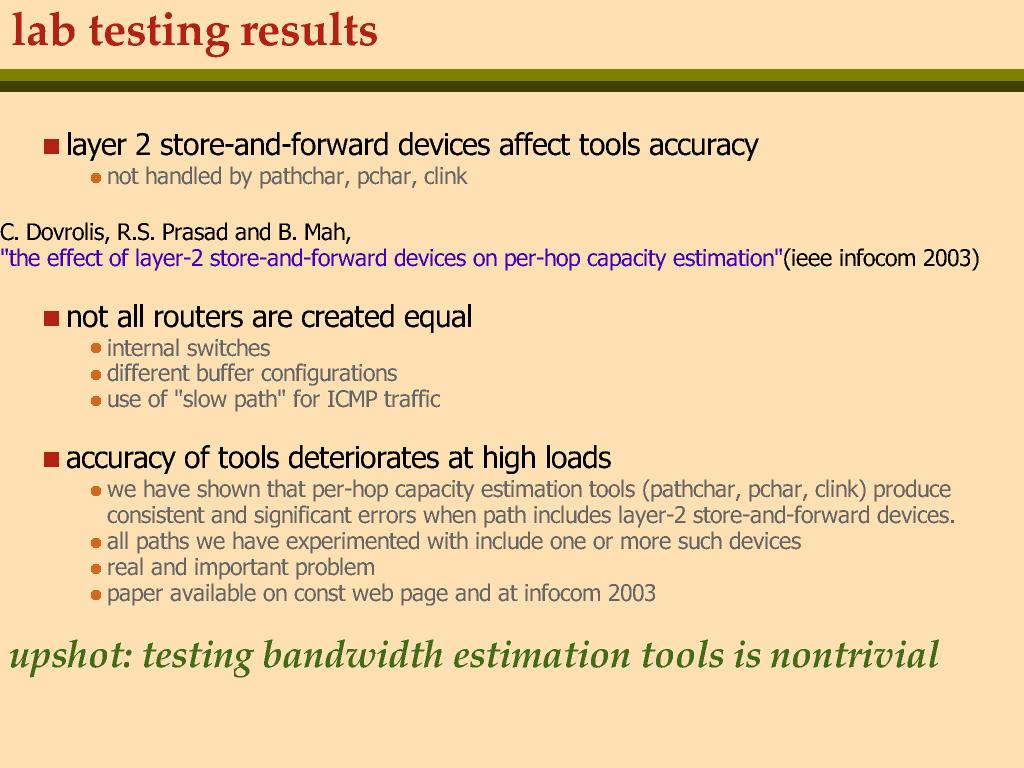 lab testing results

layer 2 store-and-forward devices affect tools accuracy

not handled by pathchar, pchar, clink

C. Dovrolis, R.S. Prasad and B. Mah,
"the effect of layer-2 store-and-forward devices on per-hop capacity estimation"(ieee infocom 2003)

not all routers are created equal

internal switches

different buffer configurations

use of "slow path" for ICMP traffic

accuracy of tools deteriorates at high loads

we have shown that per-hop capacity estimation tools (pathchar, pchar, clink) produce consistent and significant errors when path includes layer-2 store-and-forward devices.

all paths we have experimented with include one or more such devices

real and important problem

paper available on const web page and at infocom 2003

upshot: testing bandwidth estimation tools is nontrivial